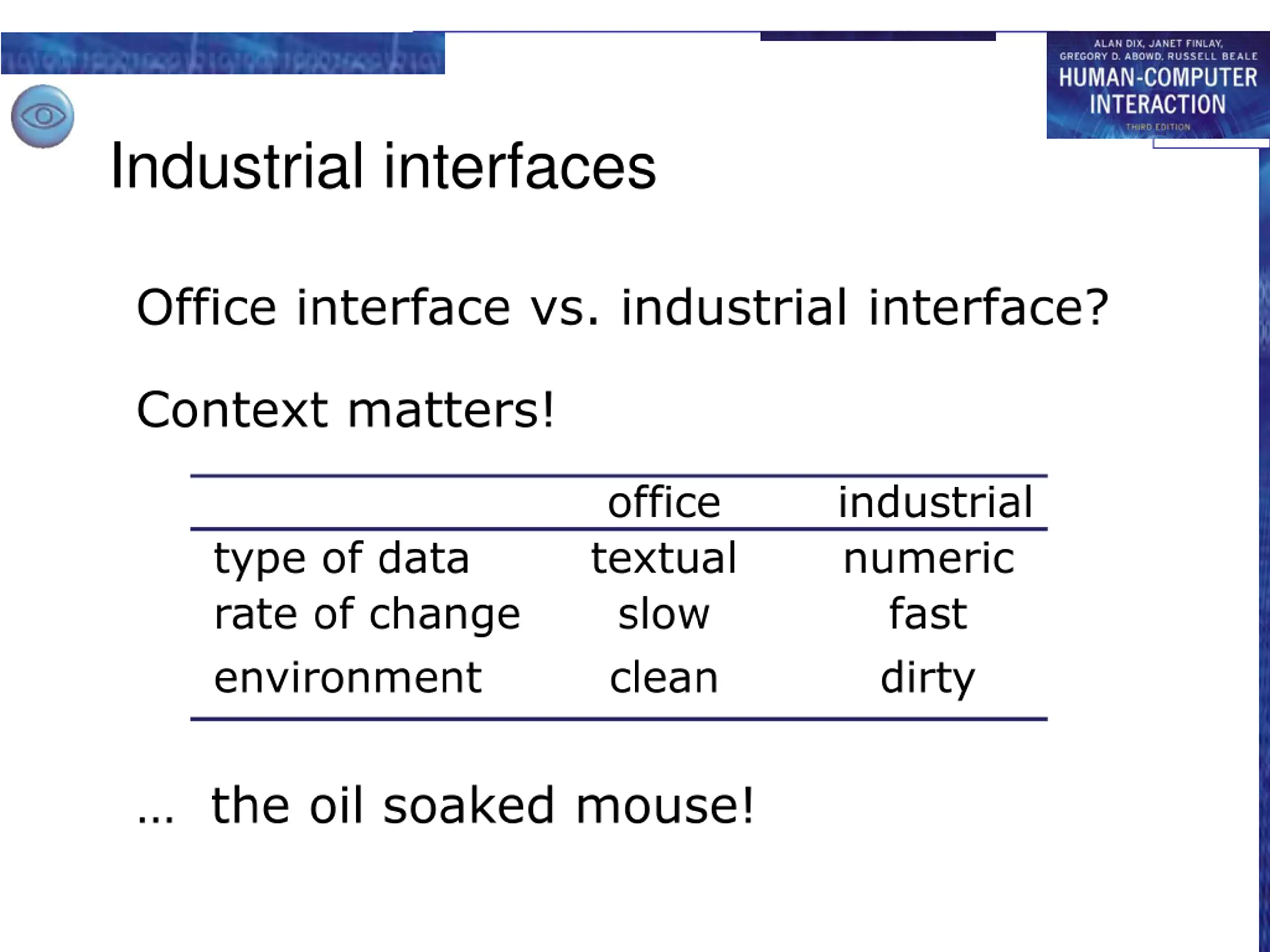 ALAN DIX, JANET FINLAY, GREGORY D. ABOWD, RUSSELL BEALE
HUMAN-COMPUTER INTERACTION
THIRD EDITION

Industrial interfaces

Office interface vs. industrial interface?

Context matters!

| | office | industrial |
|---|---|---|
| type of data | textual | numeric |
| rate of change | slow | fast |
| environment | clean | dirty |

… the oil soaked mouse!